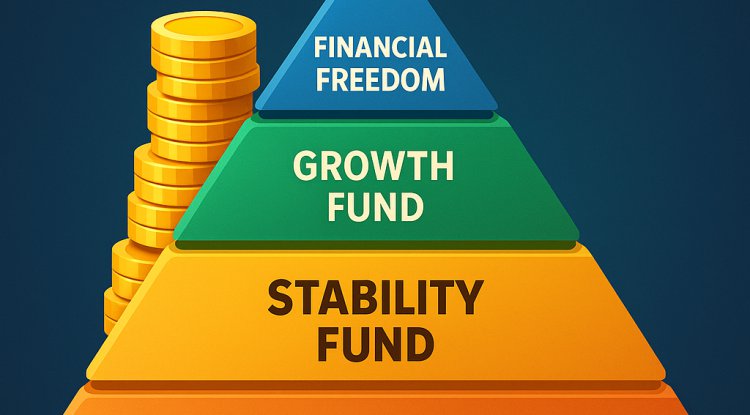 FINANCIAL FREEDOM

GROWTH FUND

STABILITY FUND